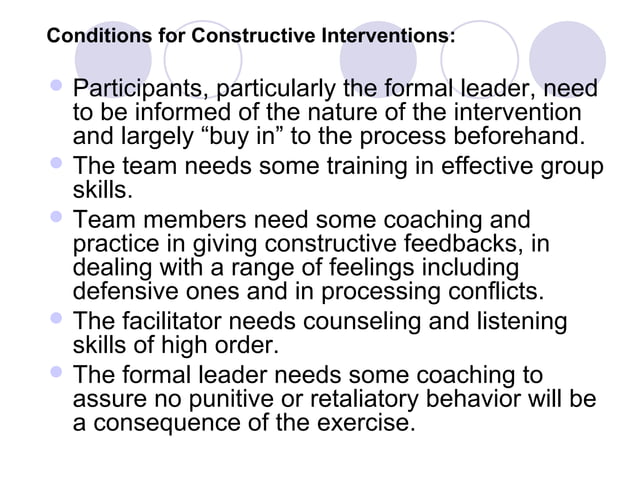 Conditions for Constructive Interventions:

- Participants, particularly the formal leader, need to be informed of the nature of the intervention and largely “buy in” to the process beforehand.
- The team needs some training in effective group skills.
- Team members need some coaching and practice in giving constructive feedbacks, in dealing with a range of feelings including defensive ones and in processing conflicts.
- The facilitator needs counseling and listening skills of high order.
- The formal leader needs some coaching to assure no punitive or retaliatory behavior will be a consequence of the exercise.